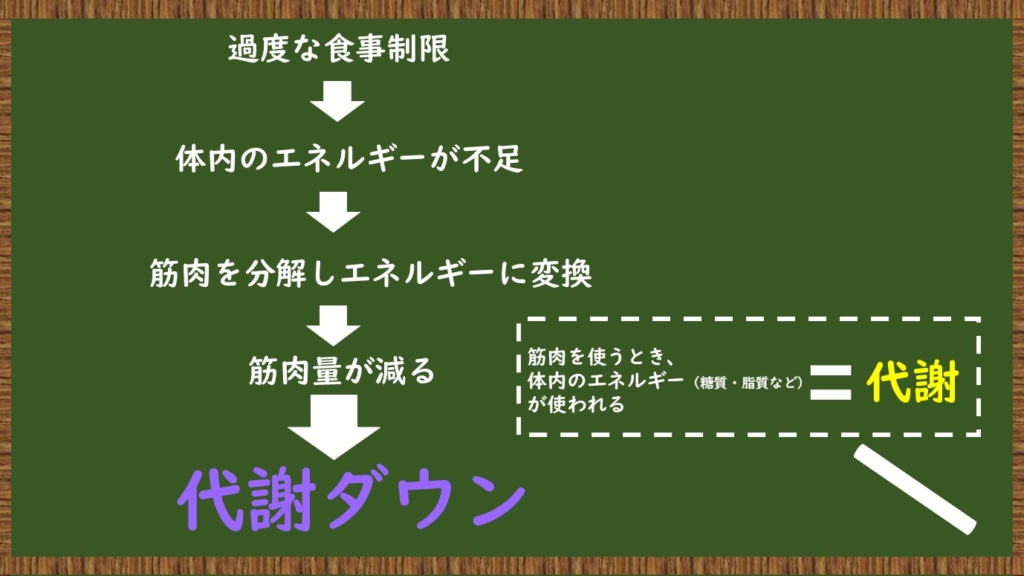 過度な食事制限

体内のエネルギーが不足

筋肉を分解しエネルギーに変換

筋肉量が減る

代謝ダウン

筋肉を使うとき、体内のエネルギー（糖質・脂質など）が使われる ＝ 代謝